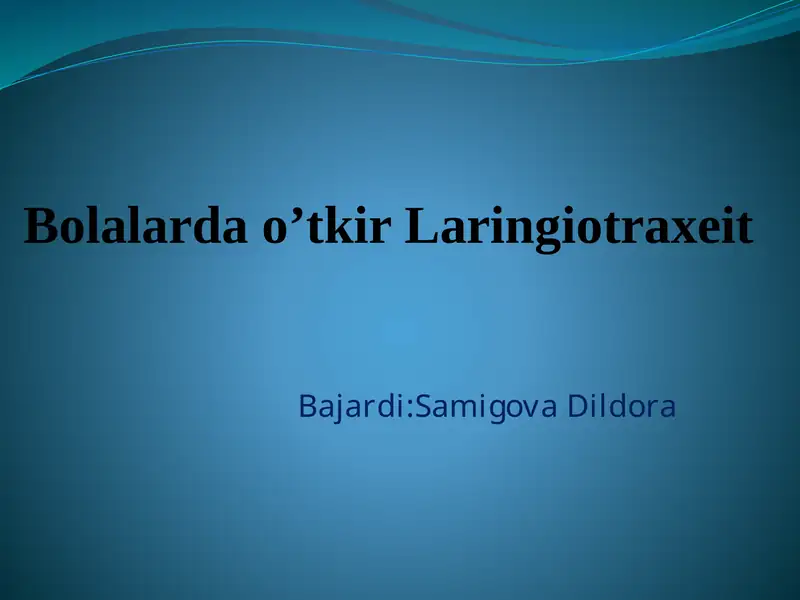 Bolalarda o’tkir Laringiotraxeit

Bajardi:Samigova Dildora